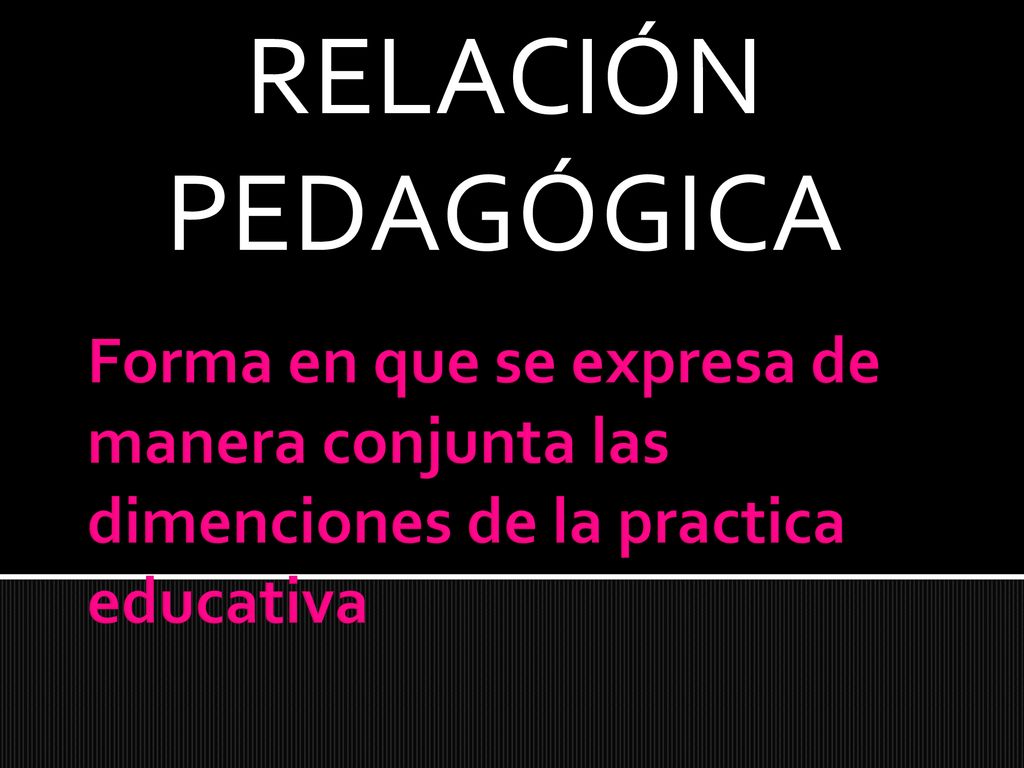 RELACIÓN PEDAGÓGICA

Forma en que se expresa de manera conjunta las dimenciones de la practica educativa